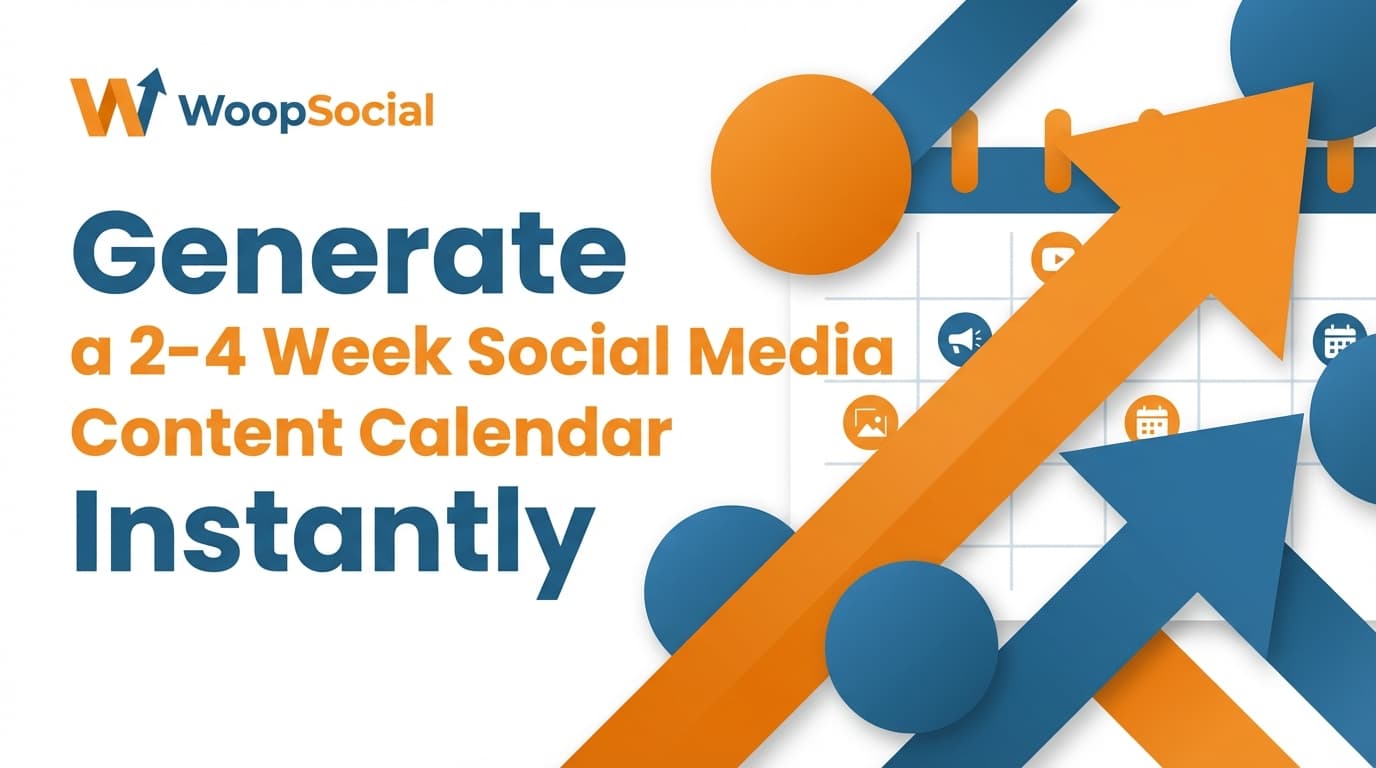 WoopSocial

Generate
a 2-4 Week Social Media
Content Calendar
Instantly